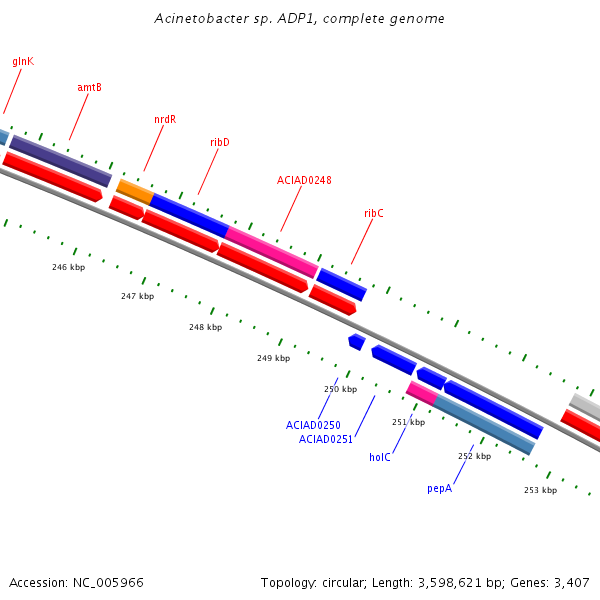 Acinetobacter sp. ADP1, complete genome

glnK

amtB

nrdR

ribD

ACIAD0248

ribC

246 kbp

247 kbp

248 kbp

249 kbp

250 kbp

251 kbp

252 kbp

253 kbp

ACIAD0250

ACIAD0251

holC

pepA

Accession: NC_005966

Topology: circular; Length: 3,598,621 bp; Genes: 3,407